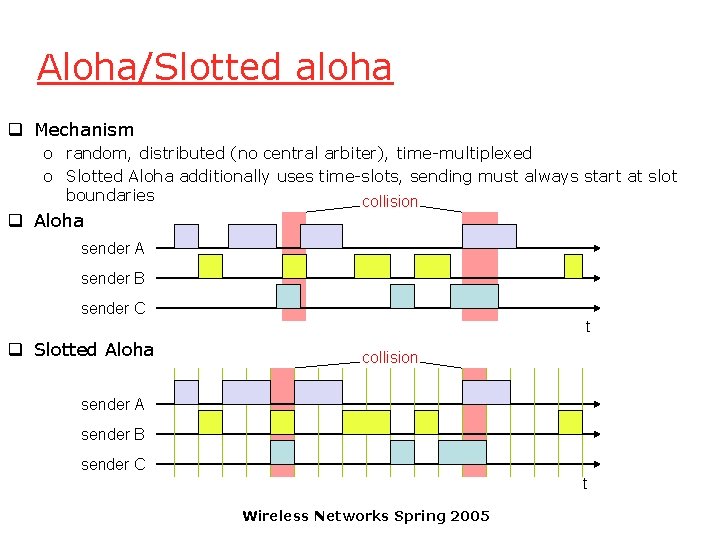 Aloha/Slotted aloha

❑ Mechanism
o random, distributed (no central arbiter), time-multiplexed
o Slotted Aloha additionally uses time-slots, sending must always start at slot boundaries

❑ Aloha

collision

sender A
sender B
sender C
t

❑ Slotted Aloha

collision

sender A
sender B
sender C
t

Wireless Networks Spring 2005